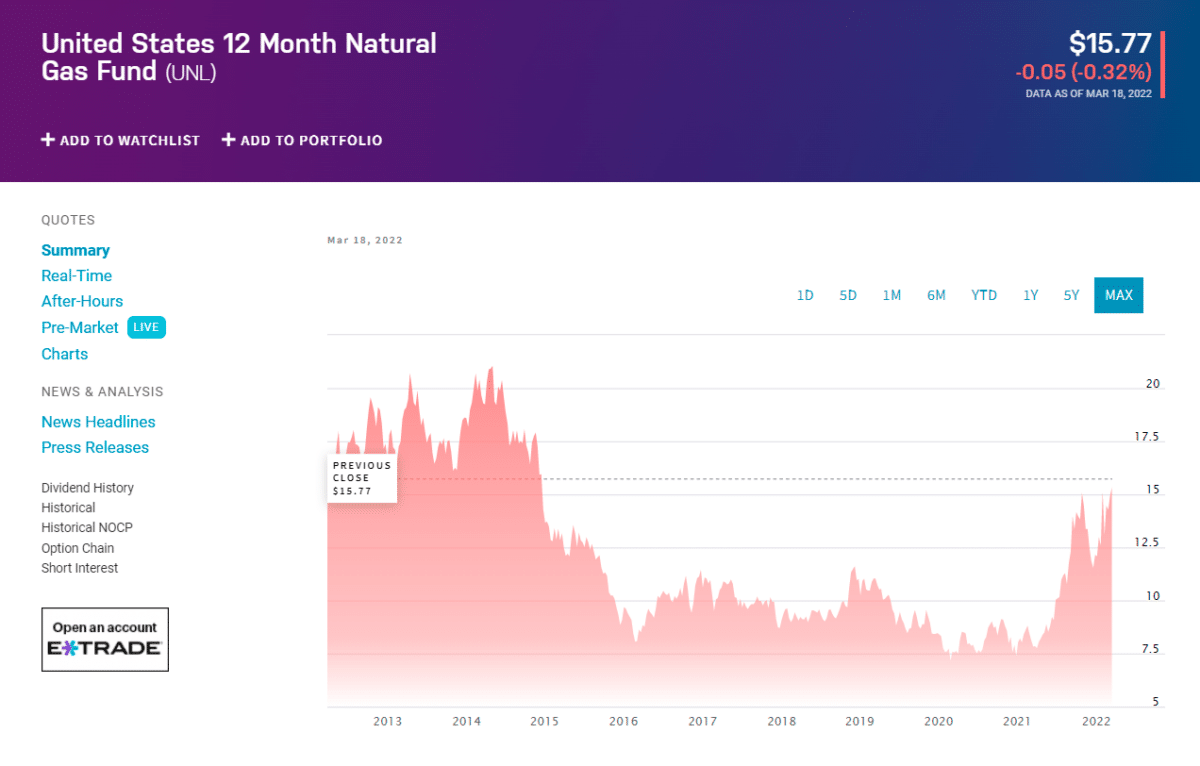 United States 12 Month Natural Gas Fund (UNL)

$15.77
-0.05 (-0.32%)
DATA AS OF MAR 18, 2022

+ ADD TO WATCHLIST + ADD TO PORTFOLIO

QUOTES
Summary
Real-Time
After-Hours
Pre-Market LIVE
Charts

NEWS & ANALYSIS
News Headlines
Press Releases

Dividend History
Historical
Historical NOCP
Option Chain
Short Interest

Open an account
E*TRADE

Mar 18, 2022

1D 5D 1M 6M YTD 1Y 5Y MAX

PREVIOUS CLOSE $15.77

20
17.5
15
12.5
10
7.5
5

2013 2014 2015 2016 2017 2018 2019 2020 2021 2022